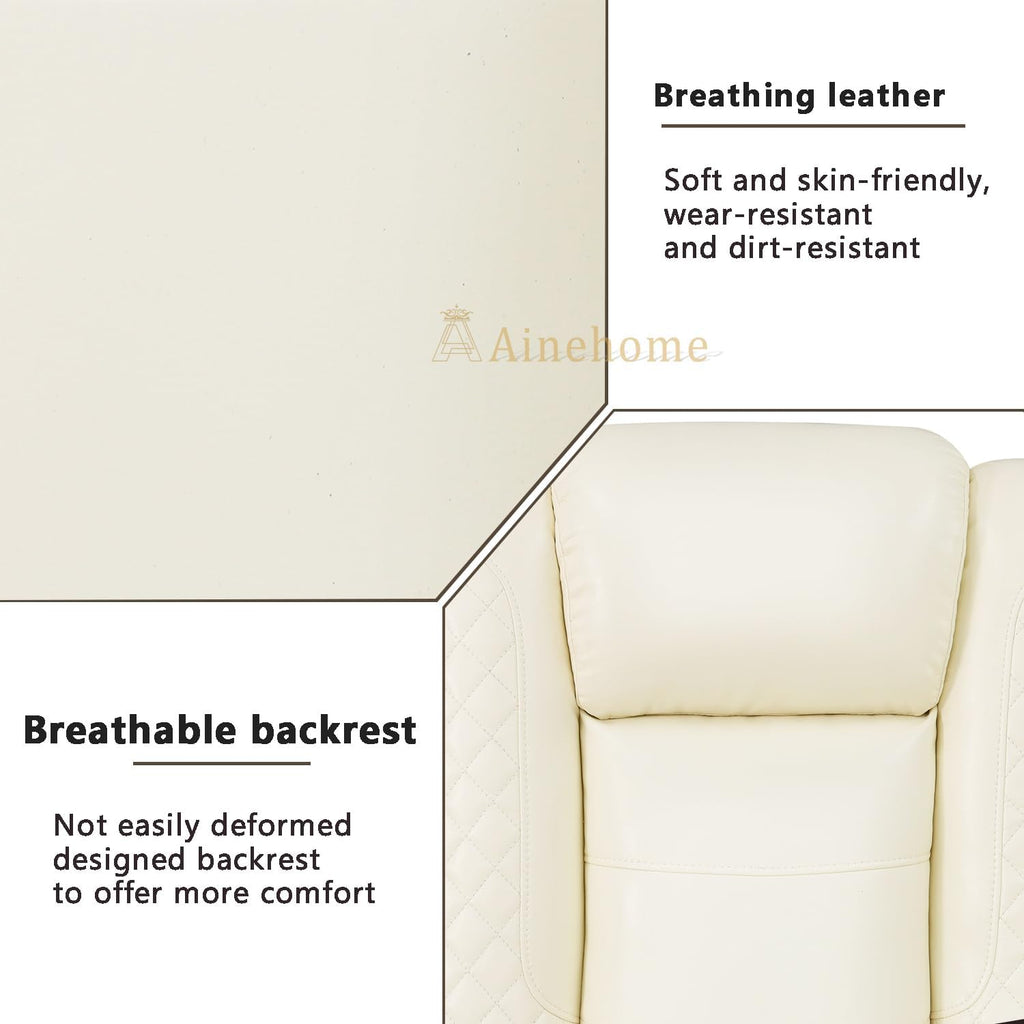 Breathing leather

Soft and skin-friendly, wear-resistant and dirt-resistant

Ainehome

Breathable backrest

Not easily deformed designed backrest to offer more comfort